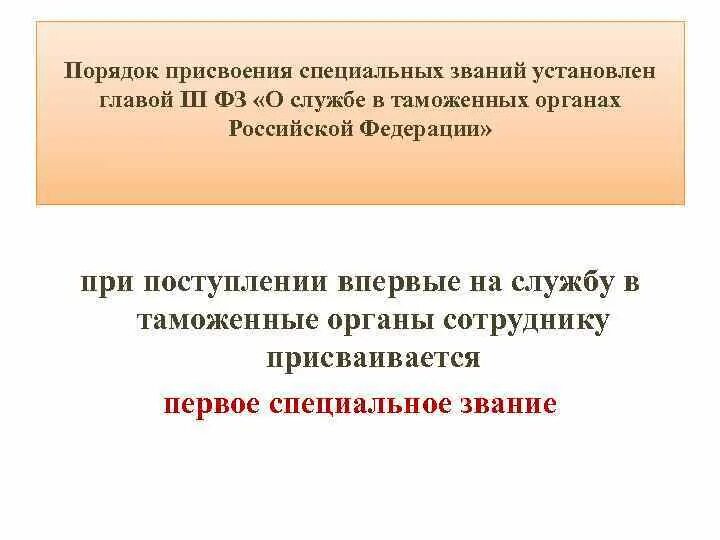 Порядок присвоения специальных званий установлен главой III ФЗ «О службе в таможенных органах Российской Федерации»

при поступлении впервые на службу в таможенные органы сотруднику присваивается
первое специальное звание